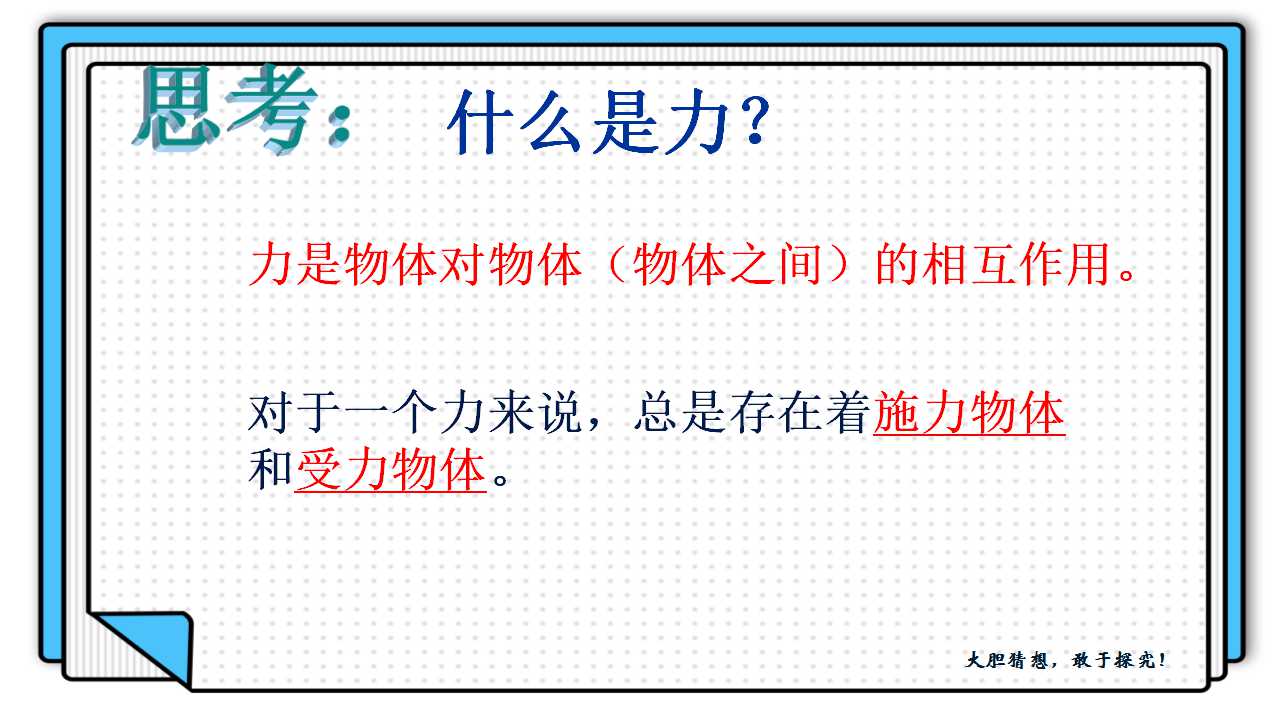 思考： 什么是力?

力是物体对物体（物体之间）的相互作用。

对于一个力来说，总是存在着施力物体和受力物体。

大胆猜想，敢于探究!